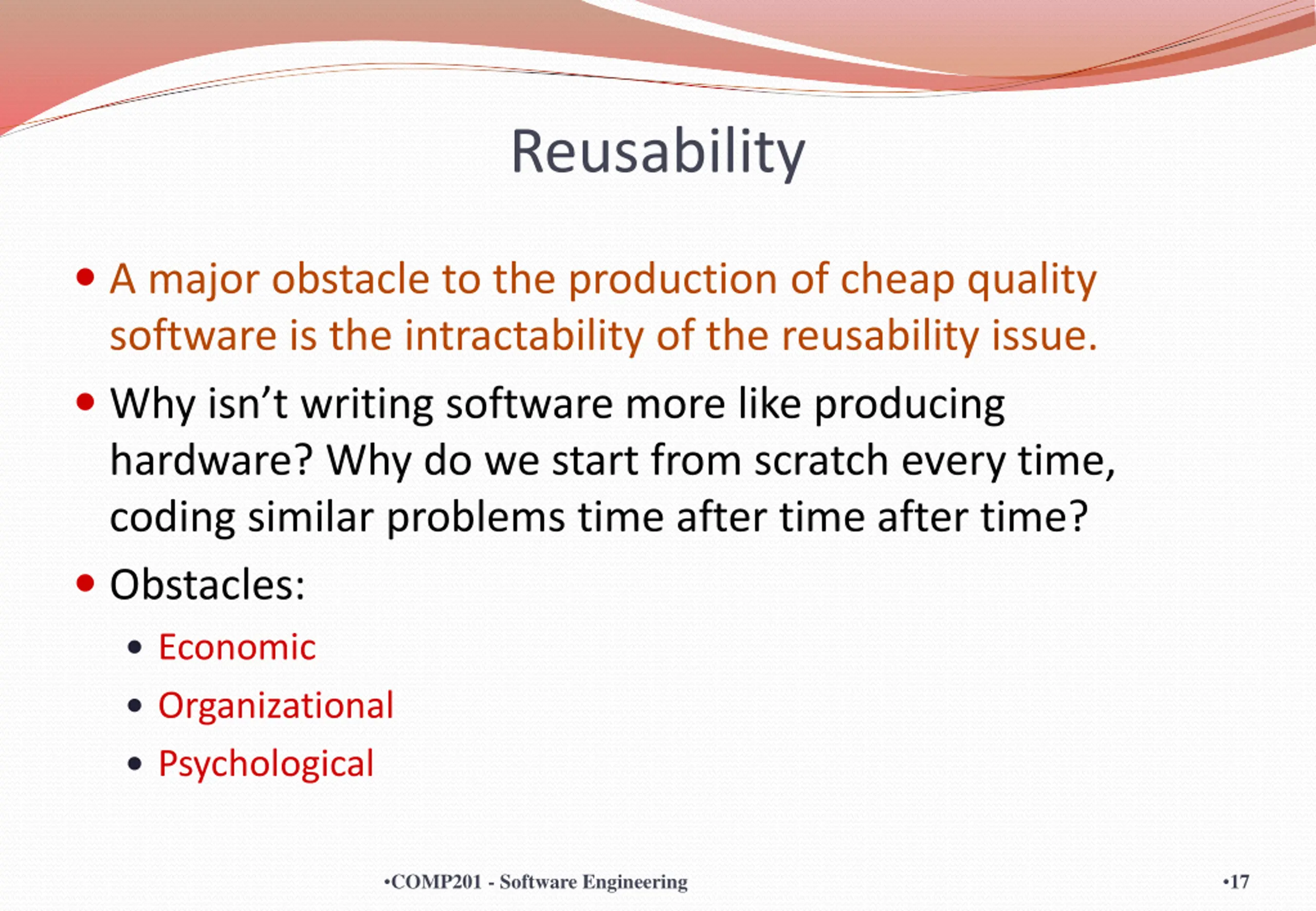 Reusability

• A major obstacle to the production of cheap quality software is the intractability of the reusability issue.

• Why isn't writing software more like producing hardware? Why do we start from scratch every time, coding similar problems time after time after time?

• Obstacles:
  • Economic
  • Organizational
  • Psychological

•COMP201 - Software Engineering

•17